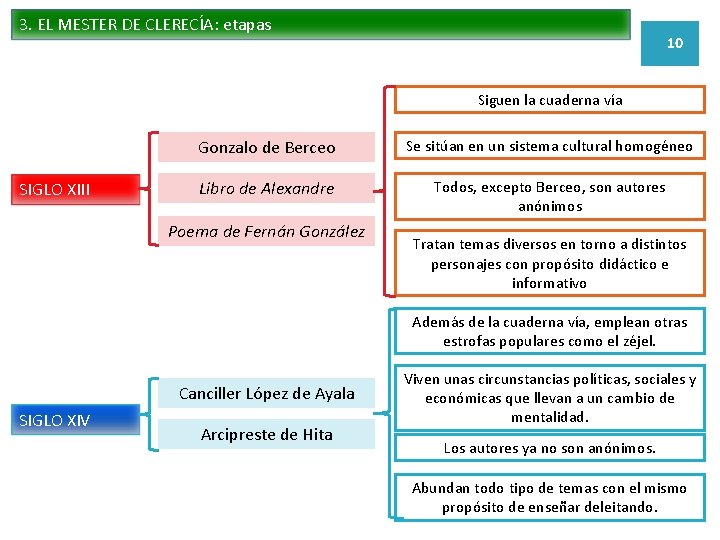 3. EL MESTER DE CLERECÍA: etapas

10

SIGLO XIII

Gonzalo de Berceo

Libro de Alexandre

Poema de Fernán González

Siguen la cuaderna vía

Se sitúan en un sistema cultural homogéneo

Todos, excepto Berceo, son autores anónimos

Tratan temas diversos en torno a distintos personajes con propósito didáctico e informativo

SIGLO XIV

Canciller López de Ayala

Arcipreste de Hita

Además de la cuaderna vía, emplean otras estrofas populares como el zéjel.

Viven unas circunstancias políticas, sociales y económicas que llevan a un cambio de mentalidad.

Los autores ya no son anónimos.

Abundan todo tipo de temas con el mismo propósito de enseñar deleitando.